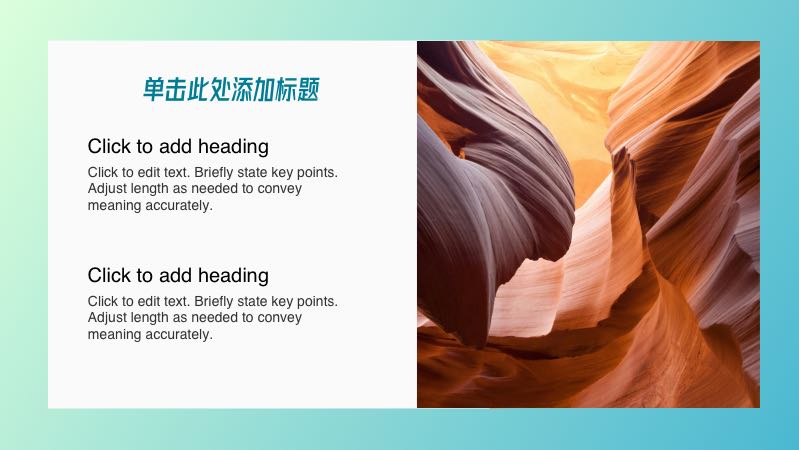 单击此处添加标题

Click to add heading

Click to edit text. Briefly state key points. Adjust length as needed to convey meaning accurately.

Click to add heading

Click to edit text. Briefly state key points. Adjust length as needed to convey meaning accurately.